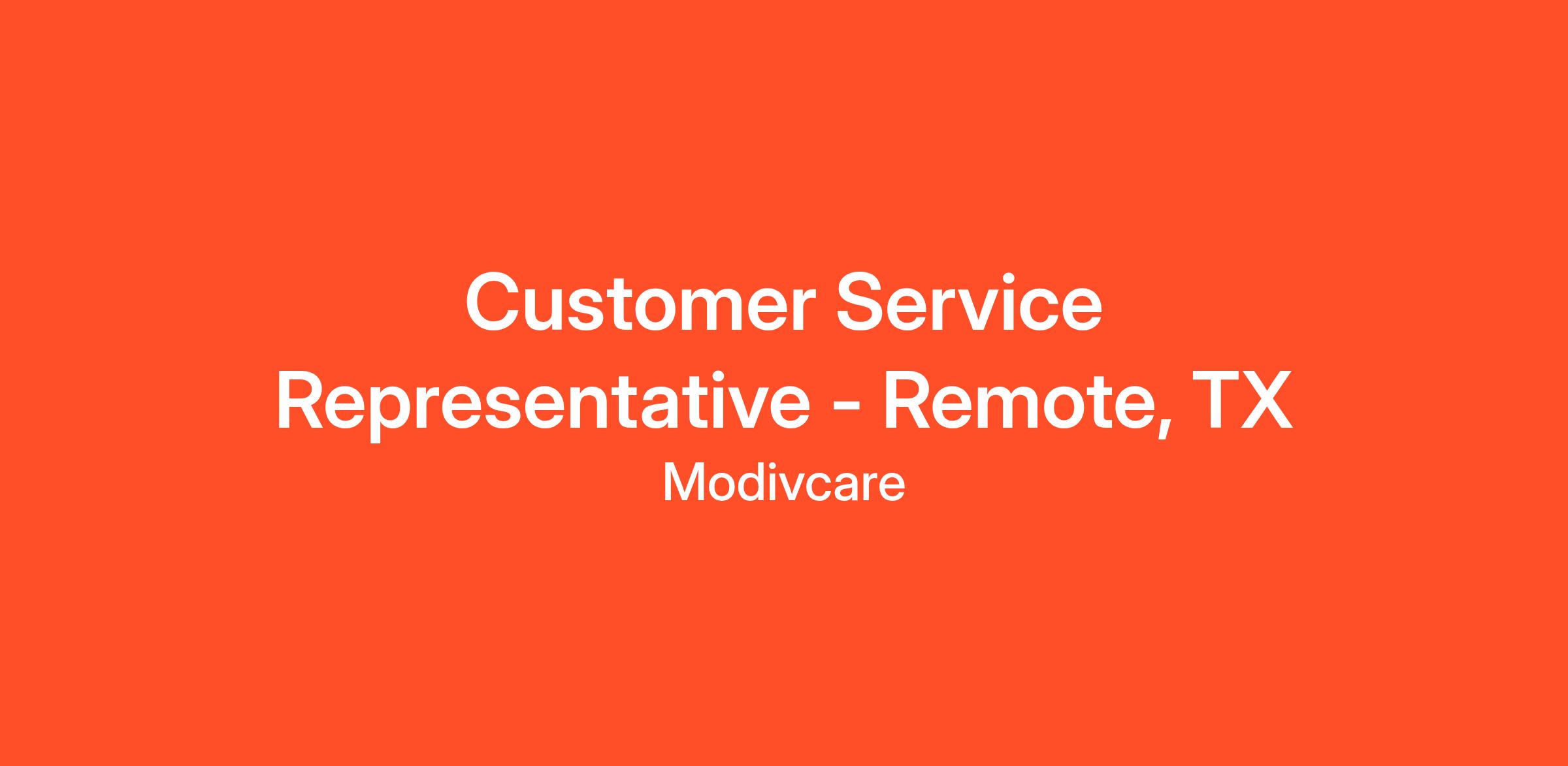 Customer Service Representative - Remote, TX

Modivcare